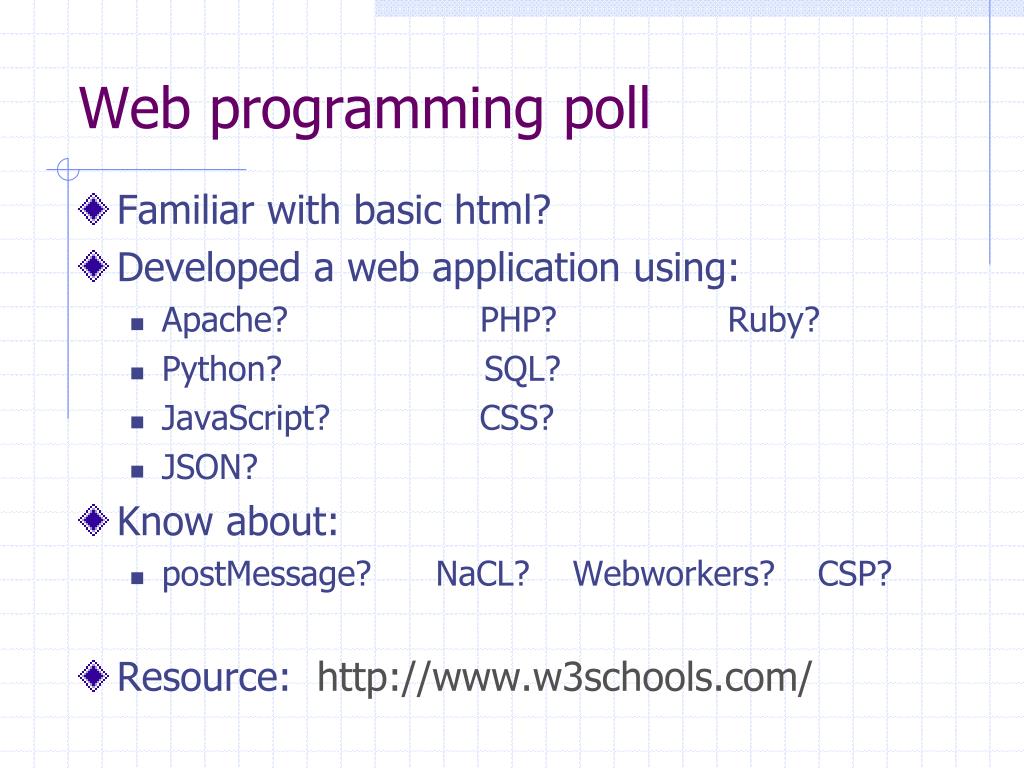 Web programming poll

Familiar with basic html?

Developed a web application using:

- Apache? PHP? Ruby?
- Python? SQL?
- JavaScript? CSS?
- JSON?

Know about:

- postMessage? NaCL? Webworkers? CSP?

Resource: http://www.w3schools.com/